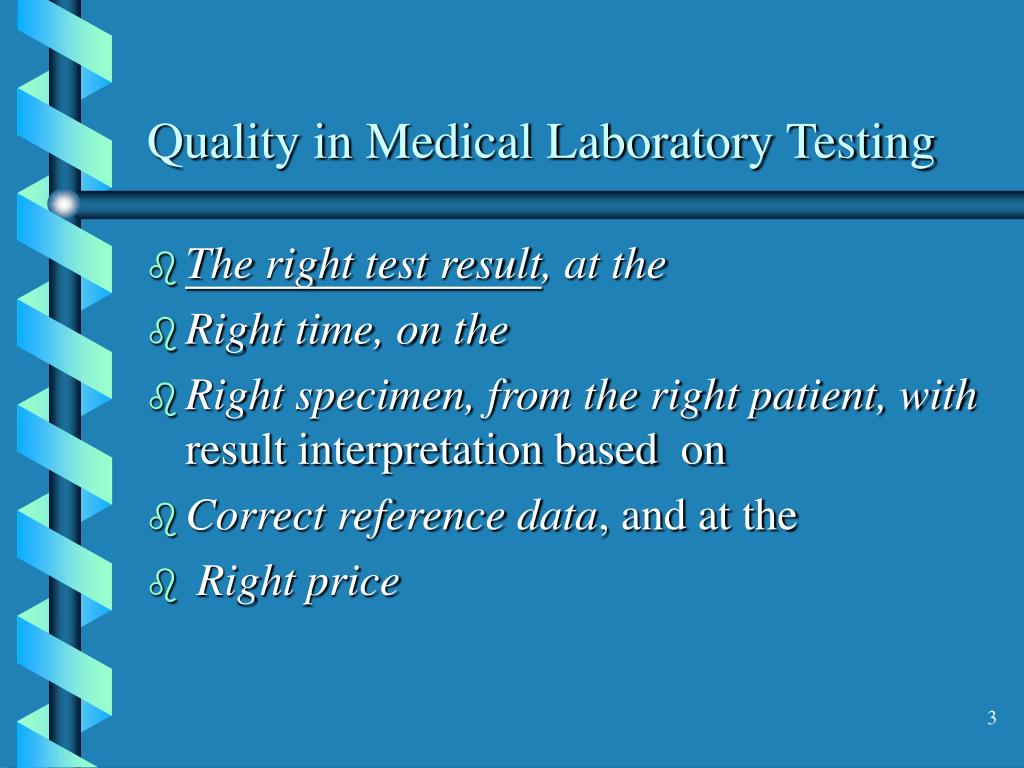 Quality in Medical Laboratory Testing

- The right test result, at the
- Right time, on the
- Right specimen, from the right patient, with result interpretation based on
- Correct reference data, and at the
- Right price

3